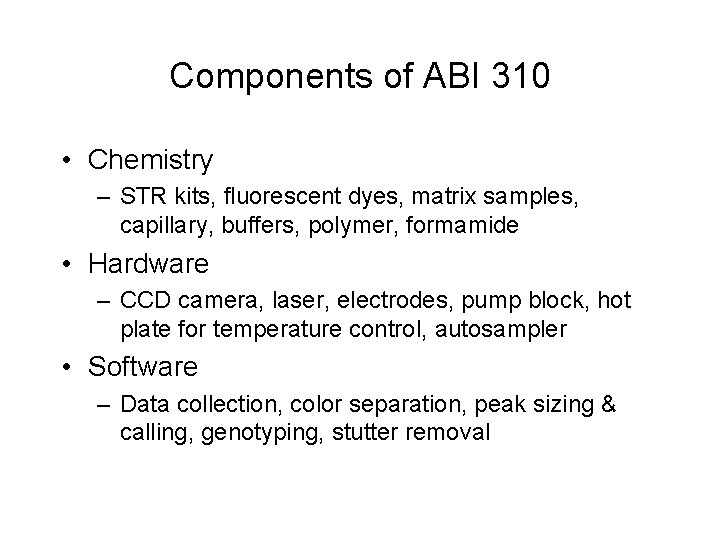 Components of ABI 310

• Chemistry
– STR kits, fluorescent dyes, matrix samples, capillary, buffers, polymer, formamide

• Hardware
– CCD camera, laser, electrodes, pump block, hot plate for temperature control, autosampler

• Software
– Data collection, color separation, peak sizing & calling, genotyping, stutter removal